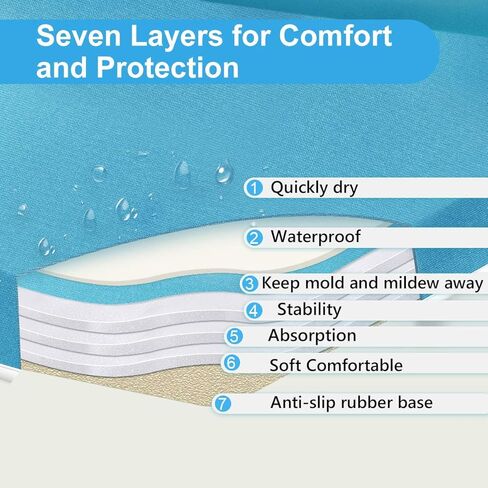 Seven Layers for Comfort and Protection

1 Quickly dry

2 Waterproof

3 Keep mold and mildew away

4 Stability

5 Absorption

6 Soft Comfortable

7 Anti-slip rubber base